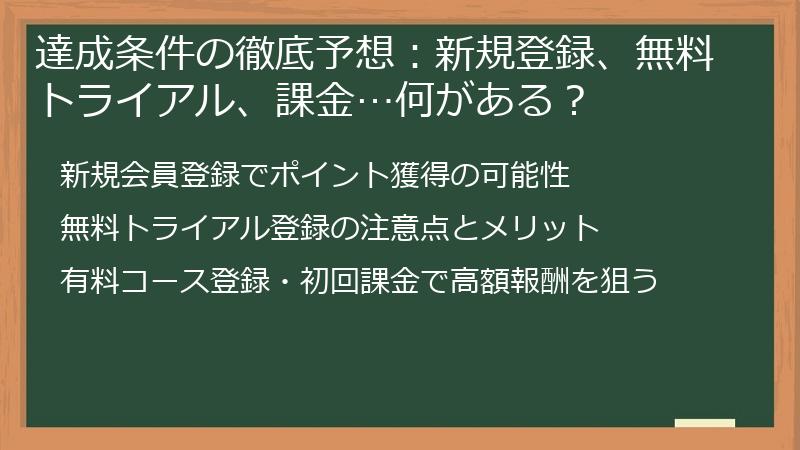 達成条件の徹底予想：新規登録、無料トライアル、課金…何がある？

新規会員登録でポイント獲得の可能性

無料トライアル登録の注意点とメリット

有料コース登録・初回課金で高額報酬を狙う